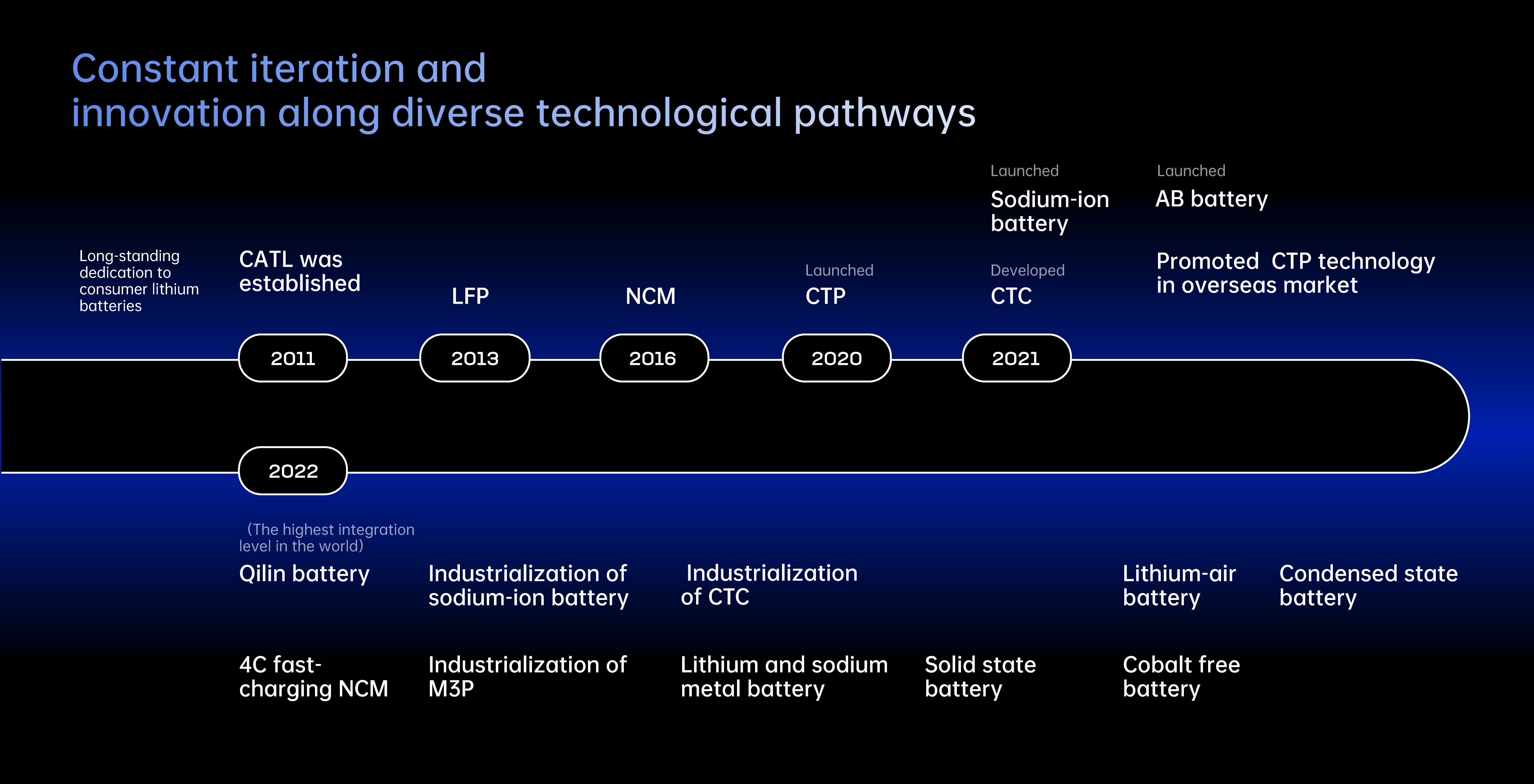 Constant iteration and
innovation along diverse technological pathways

Long-standing dedication to consumer lithium batteries

CATL was established

2011

LFP

2013

NCM

2016

Launched
CTP

2020

Launched
Sodium-ion battery

Developed
CTC

2021

Launched
AB battery

Promoted CTP technology in overseas market

2022

（The highest integration level in the world)
Qilin battery

4C fast-charging NCM

Industrialization of sodium-ion battery

Industrialization of M3P

Industrialization of CTC

Lithium and sodium metal battery

Solid state battery

Lithium-air battery

Cobalt free battery

Condensed state battery